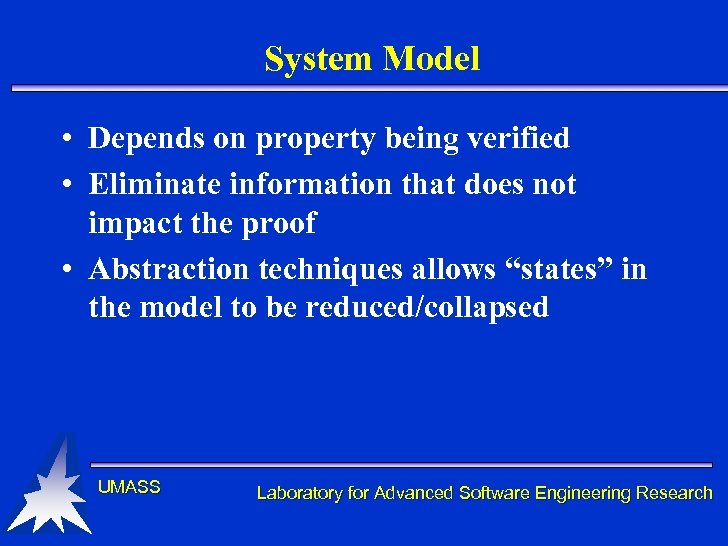 System Model

• Depends on property being verified
• Eliminate information that does not impact the proof
• Abstraction techniques allows “states” in the model to be reduced/collapsed

UMASS

Laboratory for Advanced Software Engineering Research